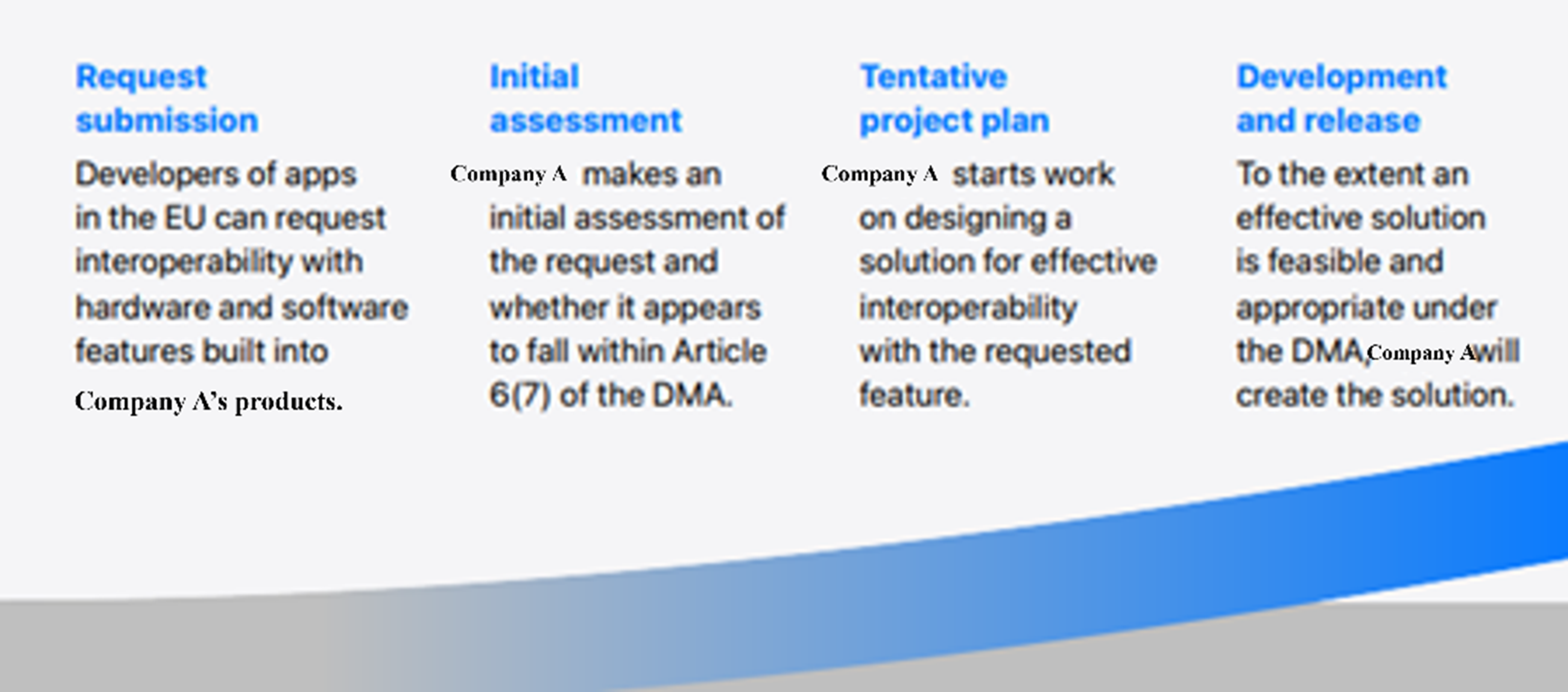 Request submission

Developers of apps in the EU can request interoperability with hardware and software features built into Company A's products.

Initial assessment

Company A makes an initial assessment of the request and whether it appears to fall within Article 6(7) of the DMA.

Tentative project plan

Company A starts work on designing a solution for effective interoperability with the requested feature.

Development and release

To the extent an effective solution is feasible and appropriate under the DMA, Company A will create the solution.